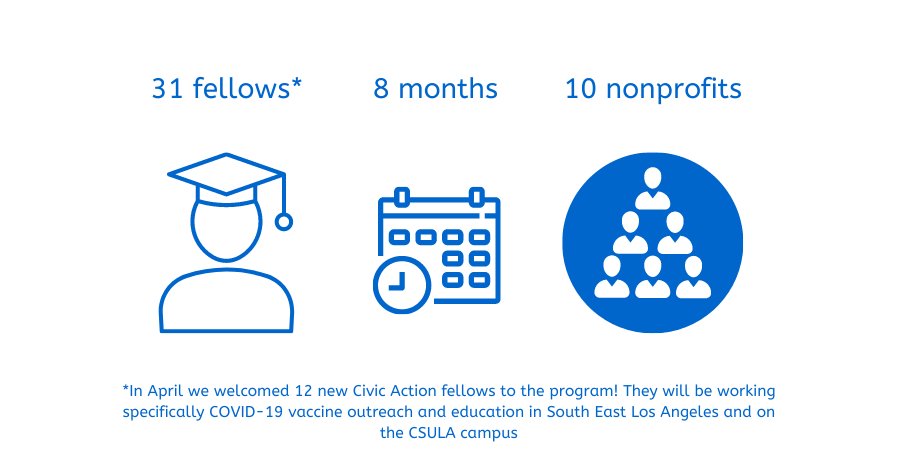 31 fellows*

8 months

10 nonprofits

*In April we welcomed 12 new Civic Action fellows to the program! They will be working specifically COVID-19 vaccine outreach and education in South East Los Angeles and on the CSULA campus